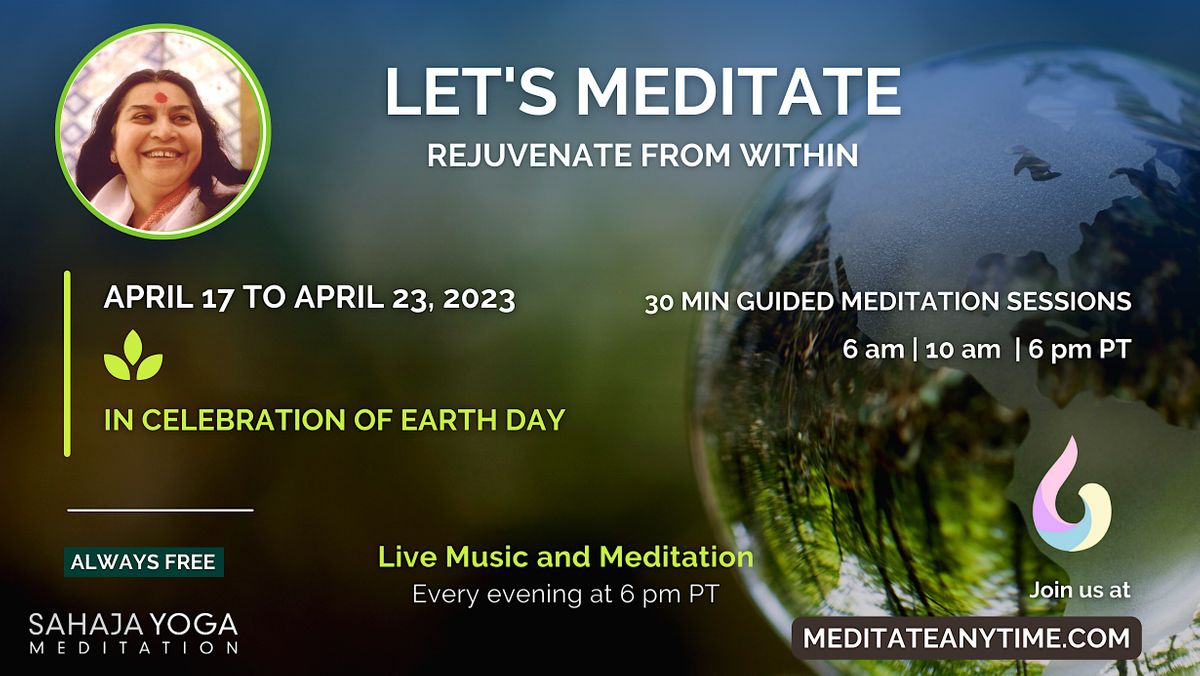 LET'S MEDITATE
REJUVENATE FROM WITHIN

APRIL 17 TO APRIL 23, 2023

IN CELEBRATION OF EARTH DAY

30 MIN GUIDED MEDITATION SESSIONS
6 am | 10 am | 6 pm PT

ALWAYS FREE

SAHAJA YOGA
MEDITATION

Live Music and Meditation
Every evening at 6 pm PT

Join us at
MEDITATEANYTIME.COM